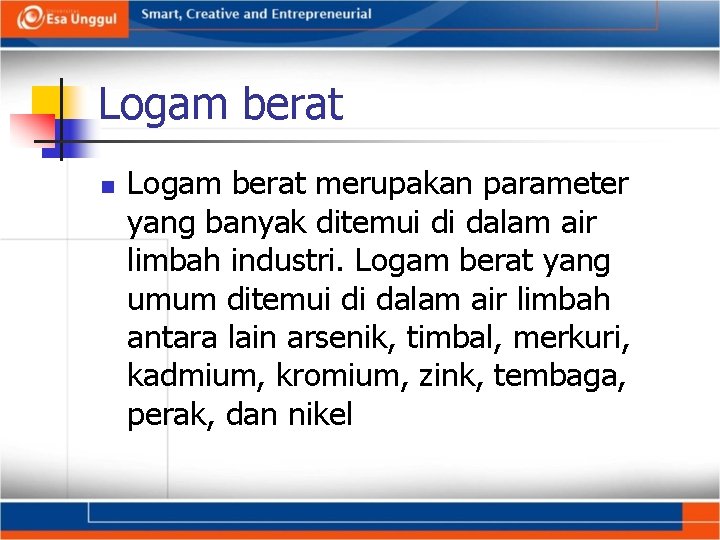 Esa Unggul

Smart, Creative and Entrepreneurial

Logam berat

Logam berat merupakan parameter yang banyak ditemui di dalam air limbah industri. Logam berat yang umum ditemui di dalam air limbah antara lain arsenik, timbal, merkuri, kadmium, kromium, zink, tembaga, perak, dan nikel